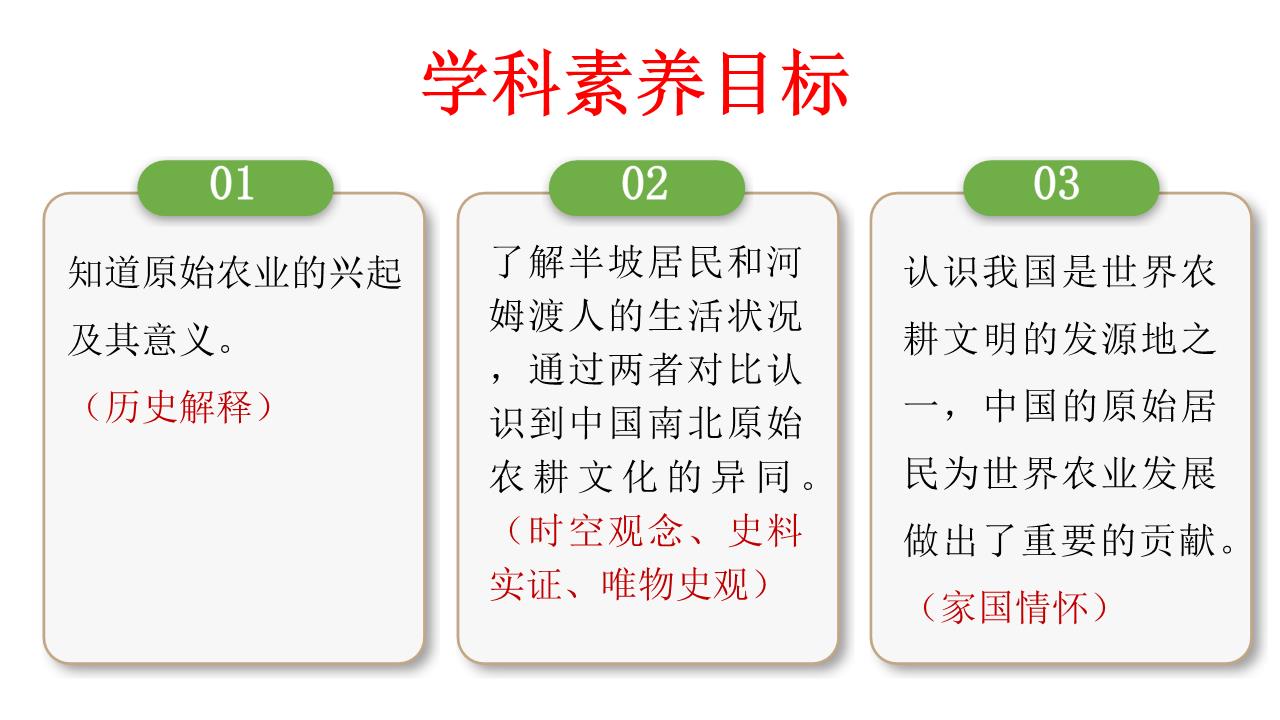 学科素养目标

01

知道原始农业的兴起及其意义。

（历史解释）

02

了解半坡居民和河姆渡人的生活状况，通过两者对比认识到中国南北原始农耕文化的异同。

（时空观念、史料实证、唯物史观）

03

认识我国是世界农耕文明的发源地之一，中国的原始居民为世界农业发展做出了重要的贡献。

（家国情怀）